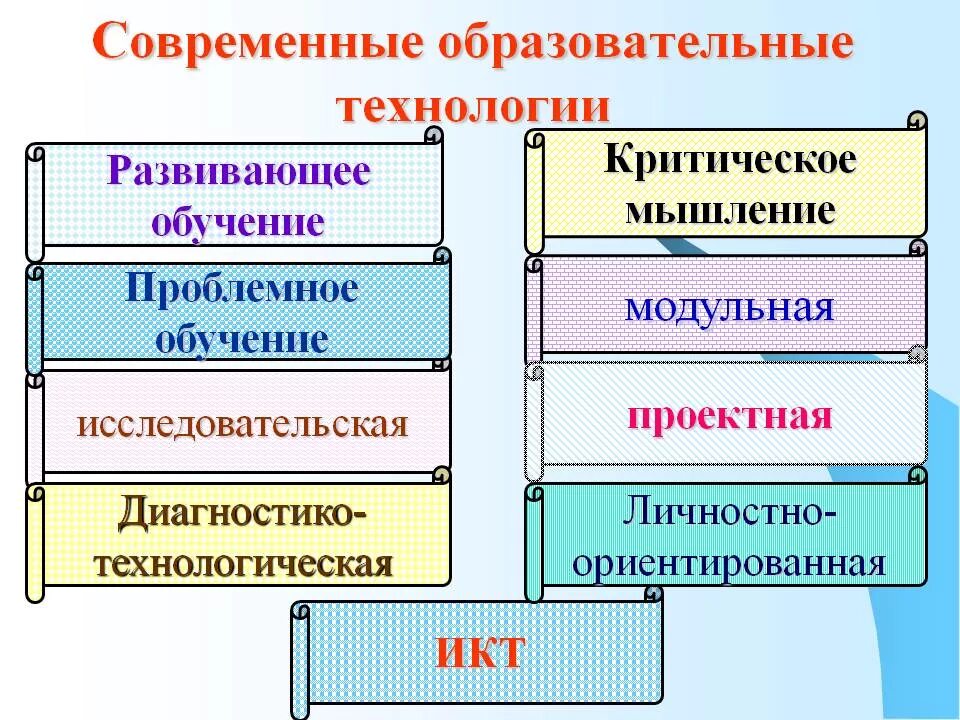 Современные образовательные технологии

Развивающее обучение

Проблемное обучение

исследовательская

Диагностико-технологическая

Критическое мышление

модульная

проектная

Личностно-ориентированная

ИКТ